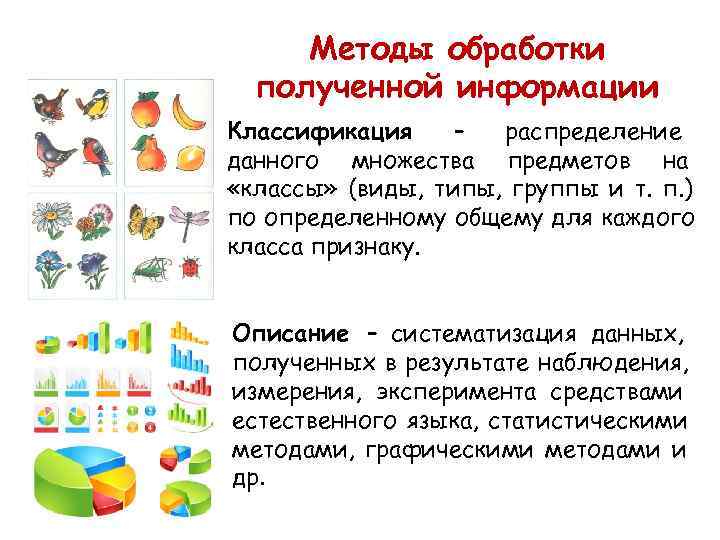 Методы обработки полученной информации

Классификация – распределение данного множества предметов на «классы» (виды, типы, группы и т. п.) по определенному общему для каждого класса признаку.

Описание – систематизация данных, полученных в результате наблюдения, измерения, эксперимента средствами естественного языка, статистическими методами, графическими методами и др.